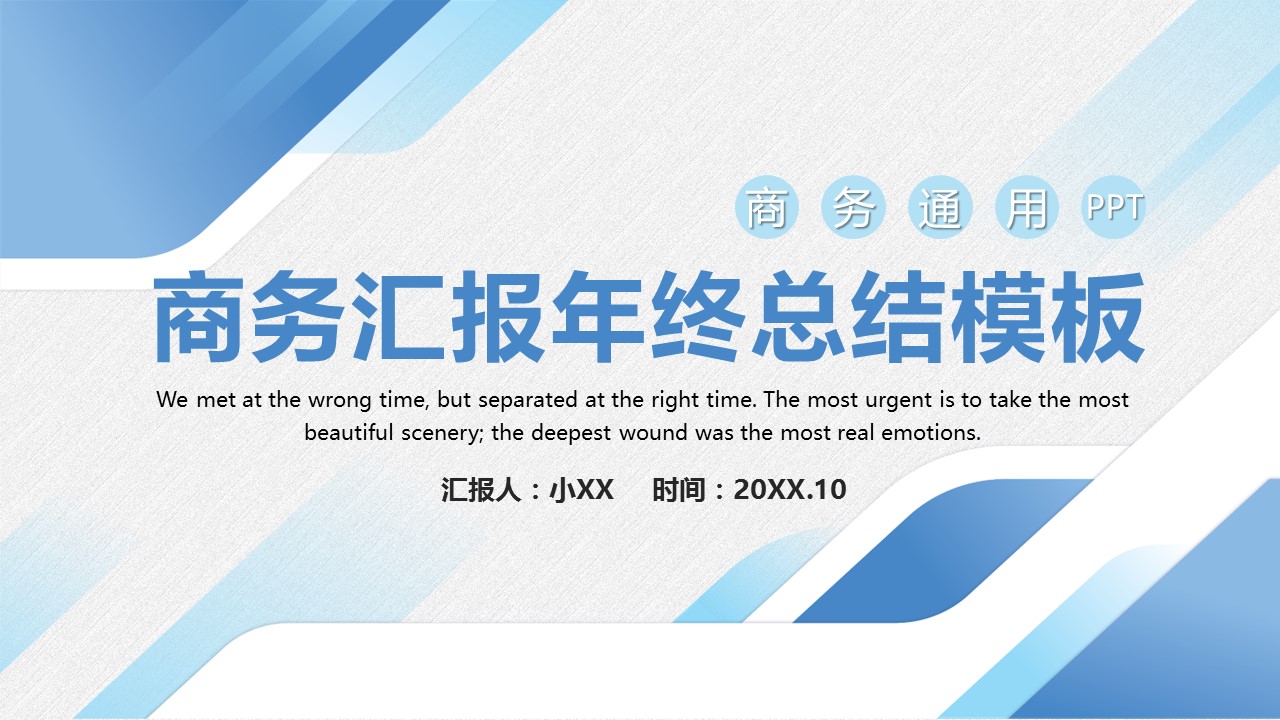 商 务 通 用 PPT

商务汇报年终总结模板

We met at the wrong time, but separated at the right time. The most urgent is to take the most beautiful scenery; the deepest wound was the most real emotions.

汇报人：小XX　时间：20XX.10